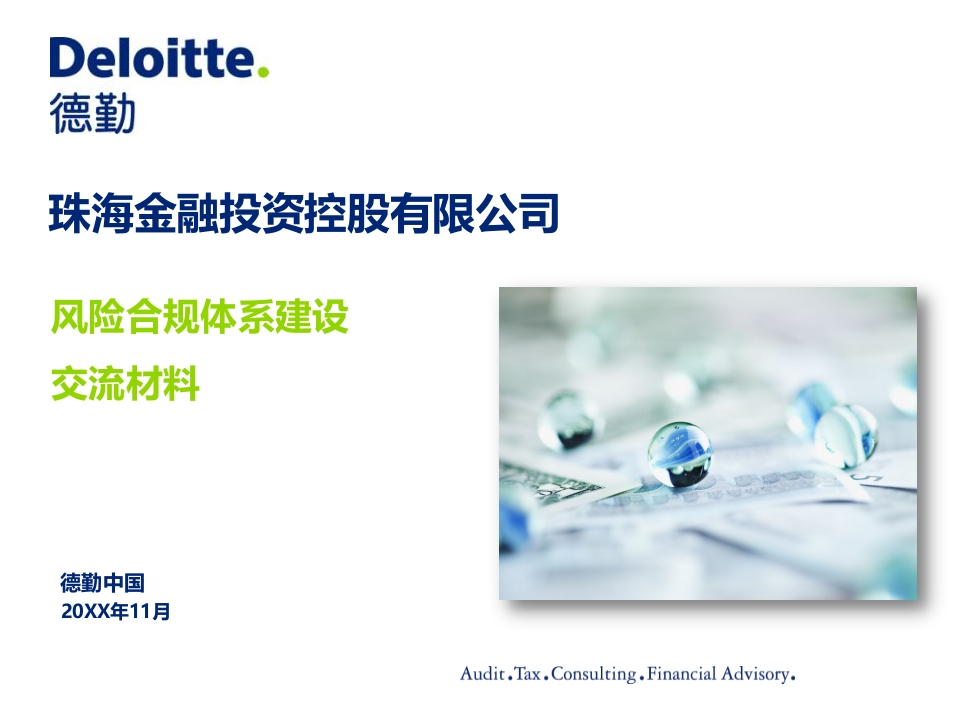 Deloitte.
德勤

珠海金融投资控股有限公司

风险合规体系建设

交流材料

德勤中国
20XX年11月

Audit.Tax.Consulting.Financial Advisory.